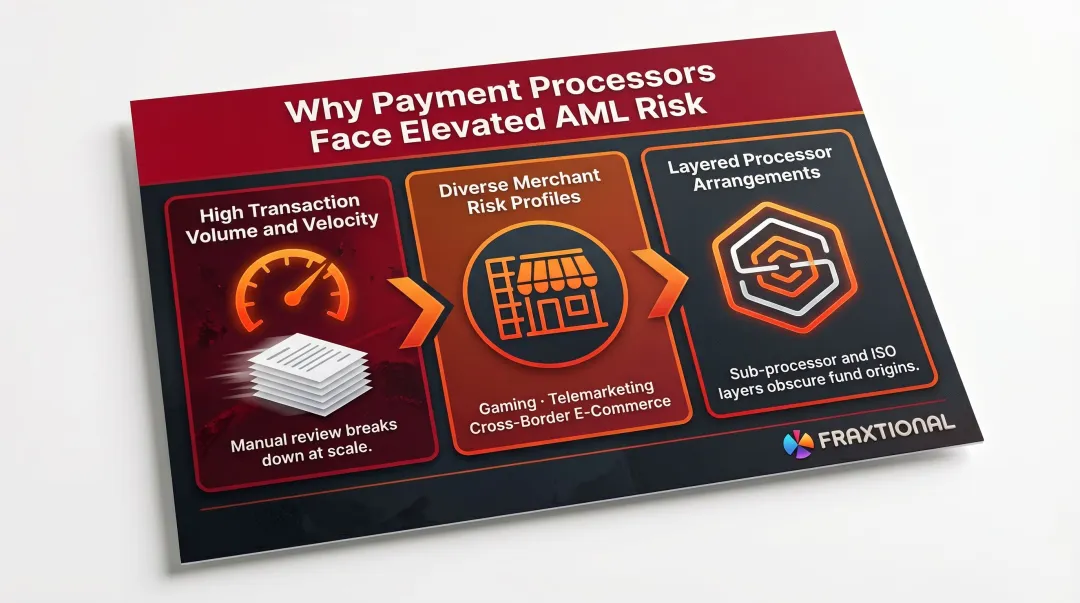 Why Payment Processors Face Elevated AML Risk

High Transaction Volume and Velocity

Manual review breaks down at scale.

Diverse Merchant Risk Profiles

Gaming · Telemarketing Cross-Border E-Commerce

Layered Processor Arrangements

Sub-processor and ISO layers obscure fund origins.

FRAXTIONAL